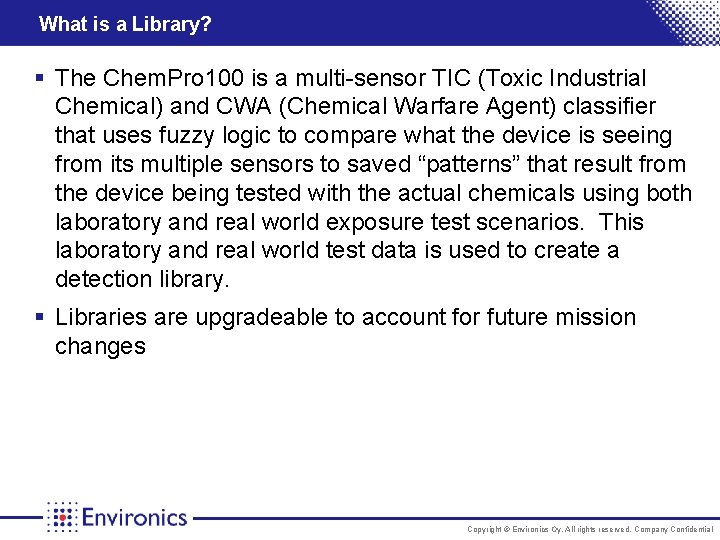 What is a Library?

▪ The ChemPro100 is a multi-sensor TIC (Toxic Industrial Chemical) and CWA (Chemical Warfare Agent) classifier that uses fuzzy logic to compare what the device is seeing from its multiple sensors to saved “patterns” that result from the device being tested with the actual chemicals using both laboratory and real world exposure test scenarios. This laboratory and real world test data is used to create a detection library.

▪ Libraries are upgradeable to account for future mission changes

Environics

Copyright © Environics Oy. All rights reserved. Company Confidential